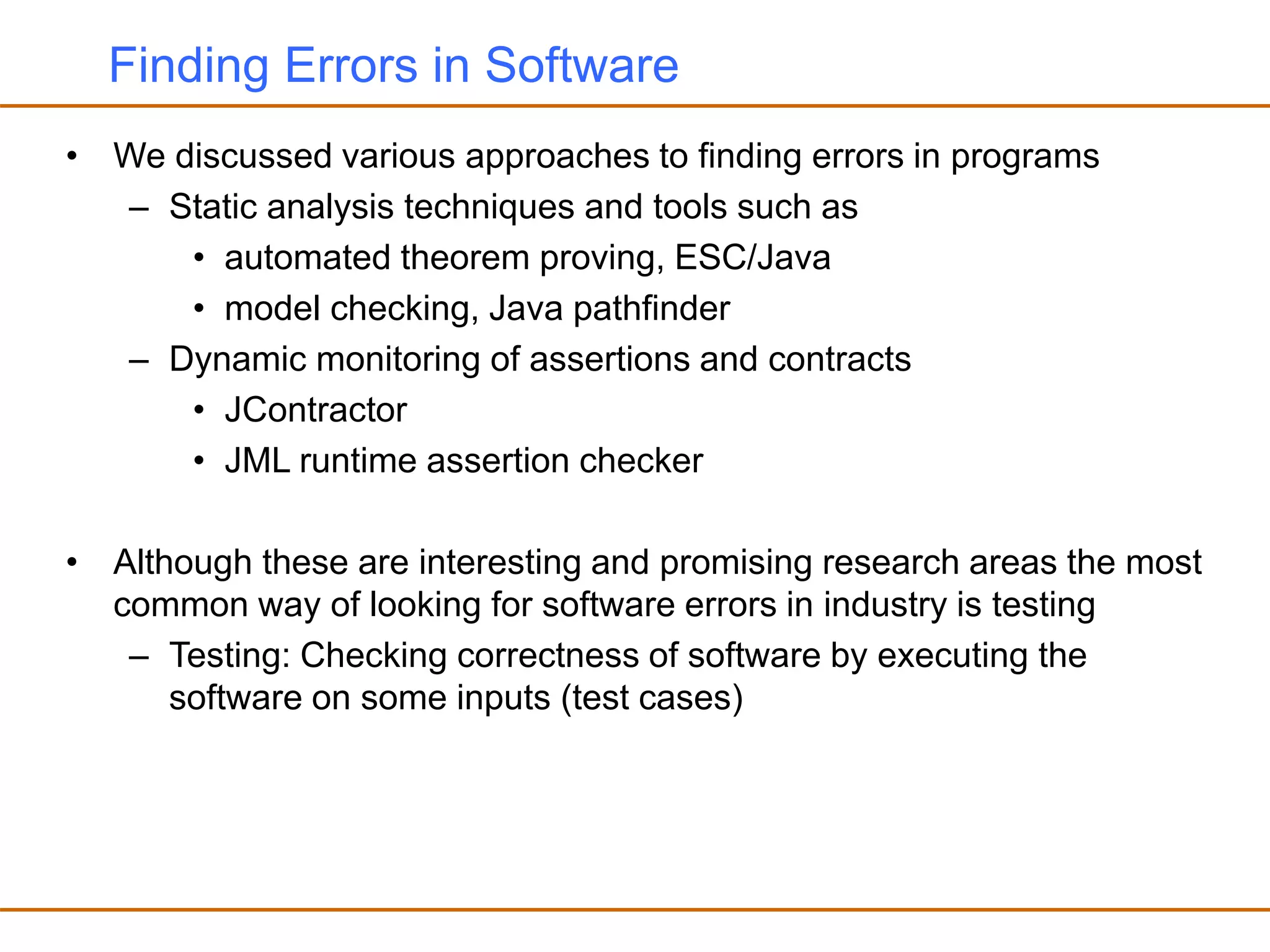 Finding Errors in Software

• We discussed various approaches to finding errors in programs
  – Static analysis techniques and tools such as
    • automated theorem proving, ESC/Java
    • model checking, Java pathfinder
  – Dynamic monitoring of assertions and contracts
    • JContractor
    • JML runtime assertion checker

• Although these are interesting and promising research areas the most common way of looking for software errors in industry is testing
  – Testing: Checking correctness of software by executing the software on some inputs (test cases)